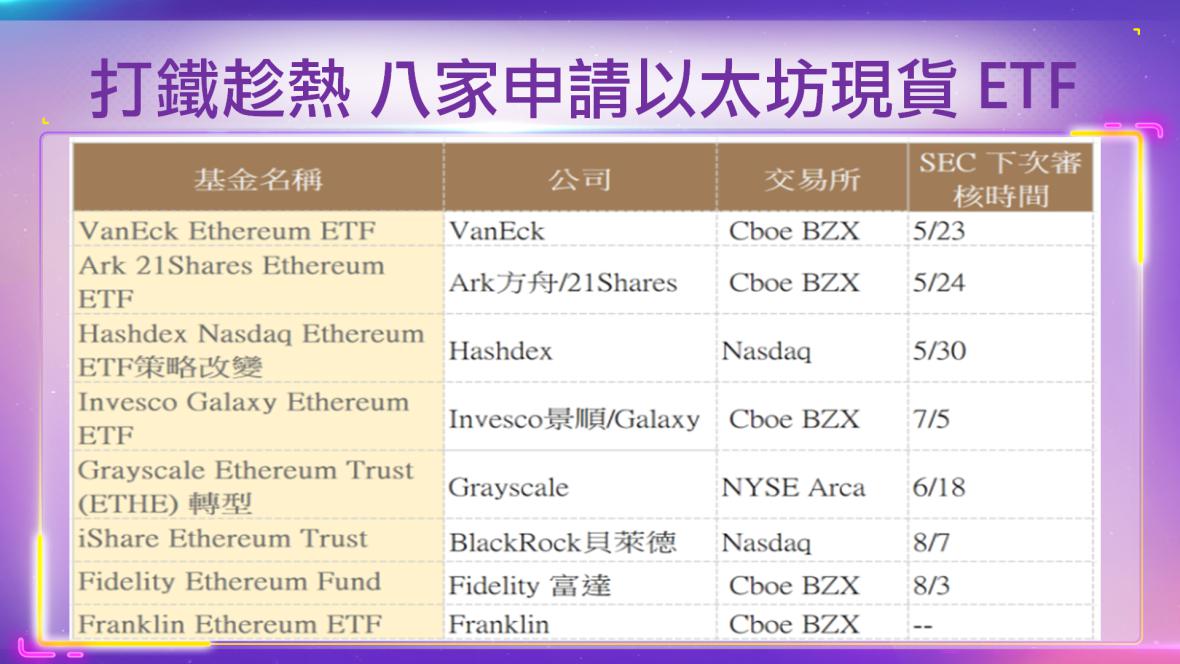 打鐵趁熱 八家申請以太坊現貨 ETF

| 基金名稱 | 公司 | 交易所 | SEC 下次審核時間 |
|---|---|---|---|
| VanEck Ethereum ETF | VanEck | Cboe BZX | 5/23 |
| Ark 21Shares Ethereum ETF | Ark方舟/21Shares | Cboe BZX | 5/24 |
| Hashdex Nasdaq Ethereum ETF策略改變 | Hashdex | Nasdaq | 5/30 |
| Invesco Galaxy Ethereum ETF | Invesco景順/Galaxy | Cboe BZX | 7/5 |
| Grayscale Ethereum Trust (ETHE) 轉型 | Grayscale | NYSE Arca | 6/18 |
| iShare Ethereum Trust | BlackRock貝萊德 | Nasdaq | 8/7 |
| Fidelity Ethereum Fund | Fidelity 富達 | Cboe BZX | 8/3 |
| Franklin Ethereum ETF | Franklin | Cboe BZX | -- |